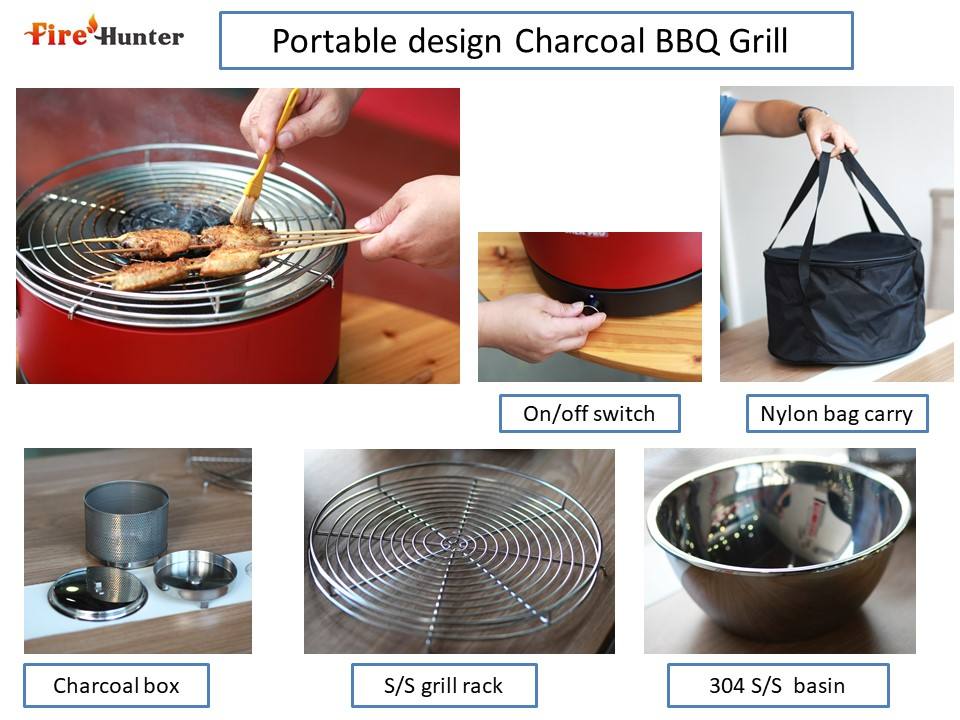 Fire Hunter

Portable design Charcoal BBQ Grill

On/off switch

Nylon bag carry

Charcoal box

S/S grill rack

304 S/S basin